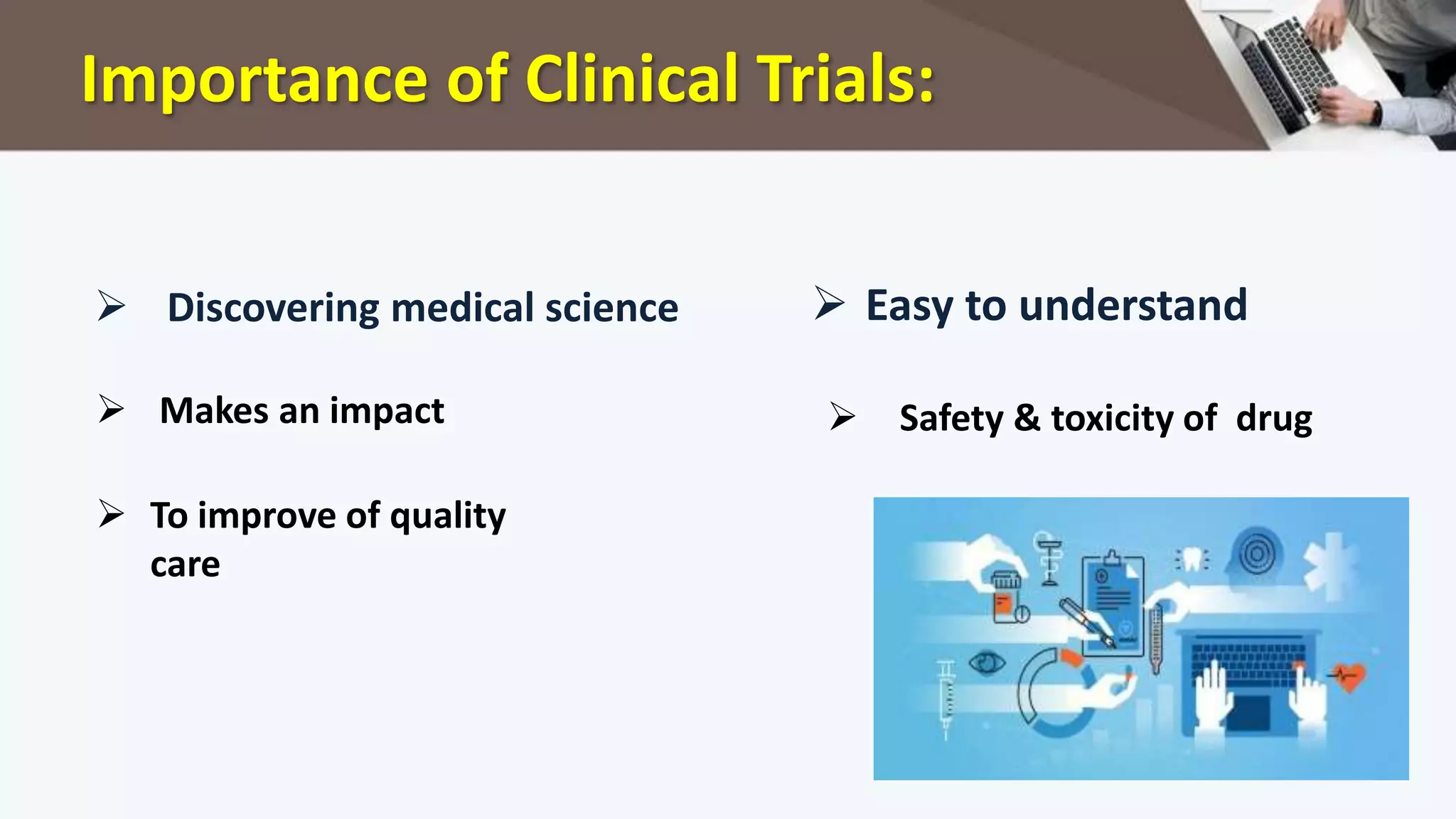 Importance of Clinical Trials:

➢ Discovering medical science

➢ Makes an impact

➢ To improve of quality care

➢ Easy to understand

➢ Safety & toxicity of drug